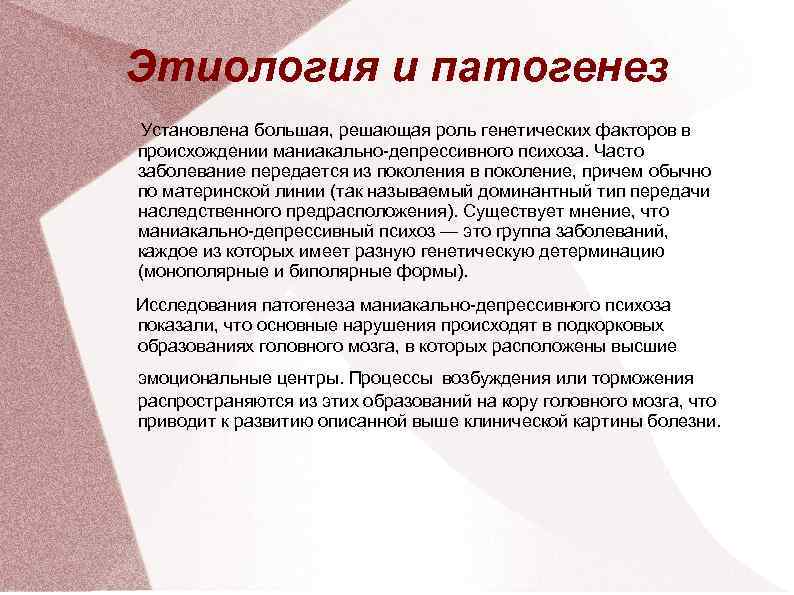 Этиология и патогенез

Установлена большая, решающая роль генетических факторов в происхождении маниакально-депрессивного психоза. Часто заболевание передается из поколения в поколение, причем обычно по материнской линии (так называемый доминантный тип передачи наследственного предрасположения). Существует мнение, что маниакально-депрессивный психоз — это группа заболеваний, каждое из которых имеет разную генетическую детерминацию (монополярные и биполярные формы).

Исследования патогенеза маниакально-депрессивного психоза показали, что основные нарушения происходят в подкорковых образованиях головного мозга, в которых расположены высшие

эмоциональные центры. Процессы возбуждения или торможения распространяются из этих образований на кору головного мозга, что приводит к развитию описанной выше клинической картины болезни.